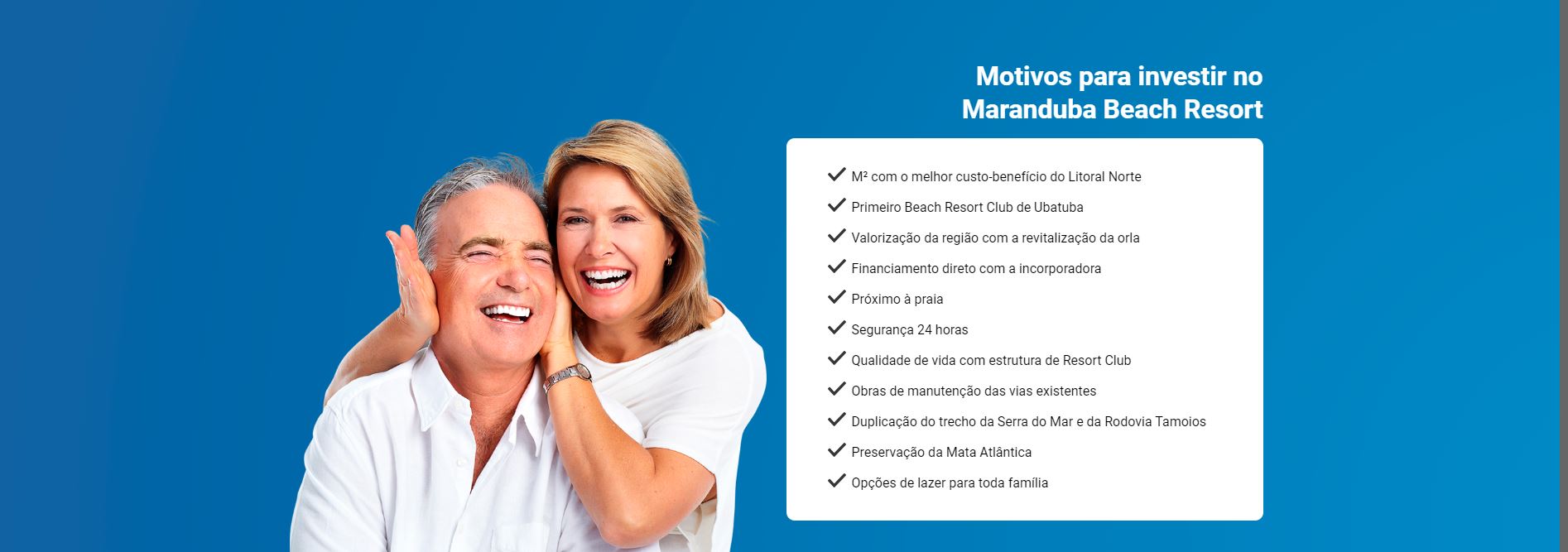 Motivos para investir no Maranduba Beach Resort

M² com o melhor custo-benefício do Litoral Norte
Primeiro Beach Resort Club de Ubatuba
Valorização da região com a revitalização da orla
Financiamento direto com a incorporadora
Próximo à praia
Segurança 24 horas
Qualidade de vida com estrutura de Resort Club
Obras de manutenção das vias existentes
Duplicação do trecho da Serra do Mar e da Rodovia Tamoios
Preservação da Mata Atlântica
Opções de lazer para toda família